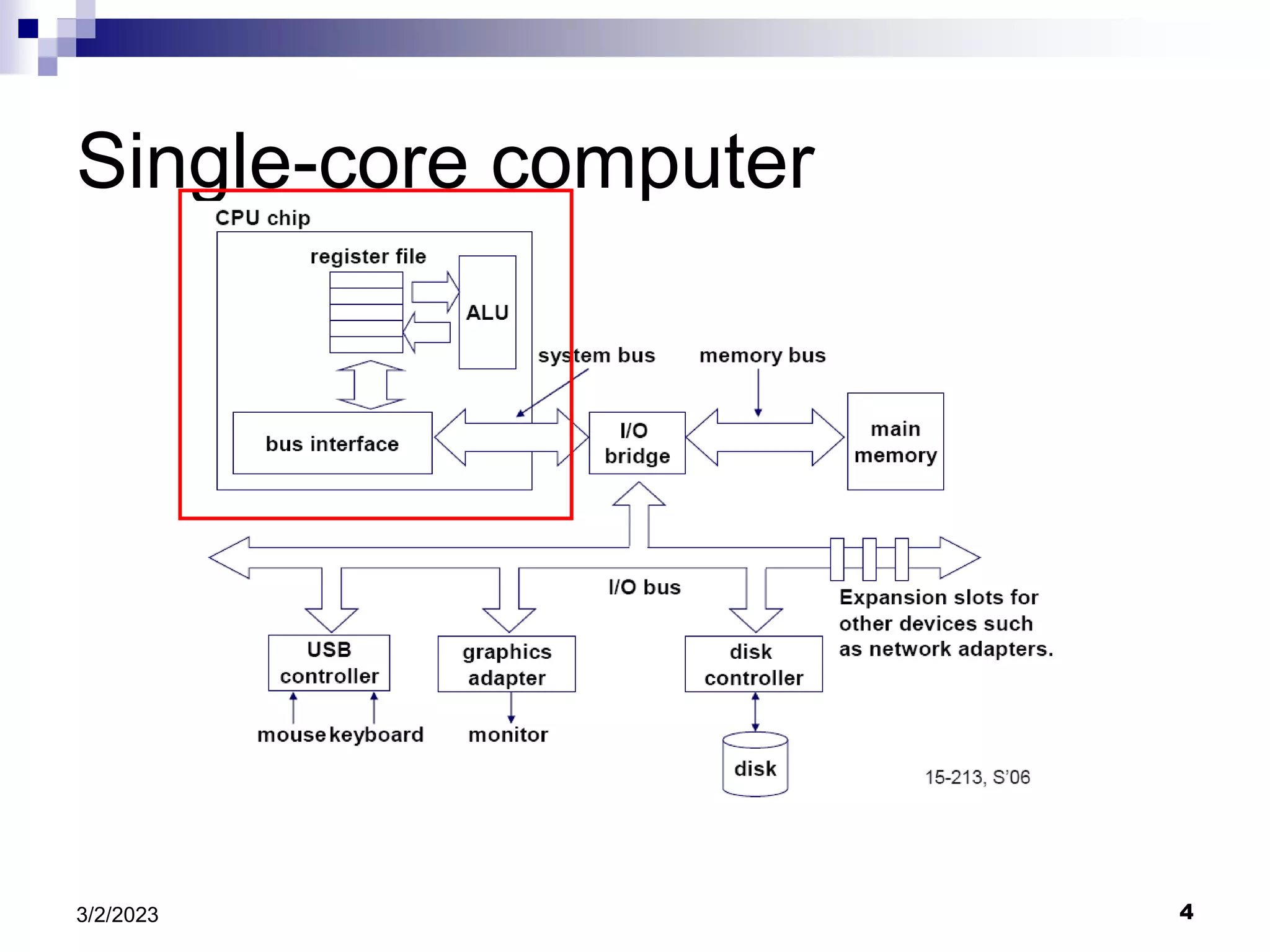 Single-core computer

CPU chip

register file

ALU

system bus

memory bus

bus interface

I/O bridge

main memory

I/O bus

Expansion slots for other devices such as network adapters.

USB controller

graphics adapter

disk controller

mouse keyboard

monitor

disk

15-213, S'06

3/2/2023

4